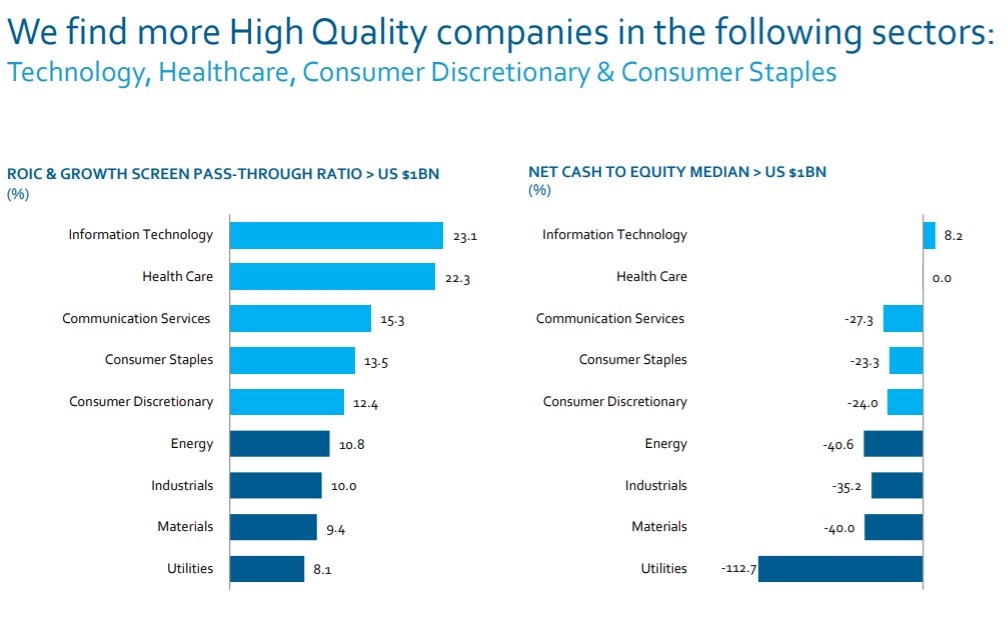 We find more High Quality companies in the following sectors:
Technology, Healthcare, Consumer Discretionary & Consumer Staples

ROIC & GROWTH SCREEN PASS-THROUGH RATIO > US $1BN
(%)

Information Technology 23.1
Health Care 22.3
Communication Services 15.3
Consumer Staples 13.5
Consumer Discretionary 12.4
Energy 10.8
Industrials 10.0
Materials 9.4
Utilities 8.1

NET CASH TO EQUITY MEDIAN > US $1BN
(%)

Information Technology 8.2
Health Care 0.0
Communication Services -27.3
Consumer Staples -23.3
Consumer Discretionary -24.0
Energy -40.6
Industrials -35.2
Materials -40.0
Utilities -112.7